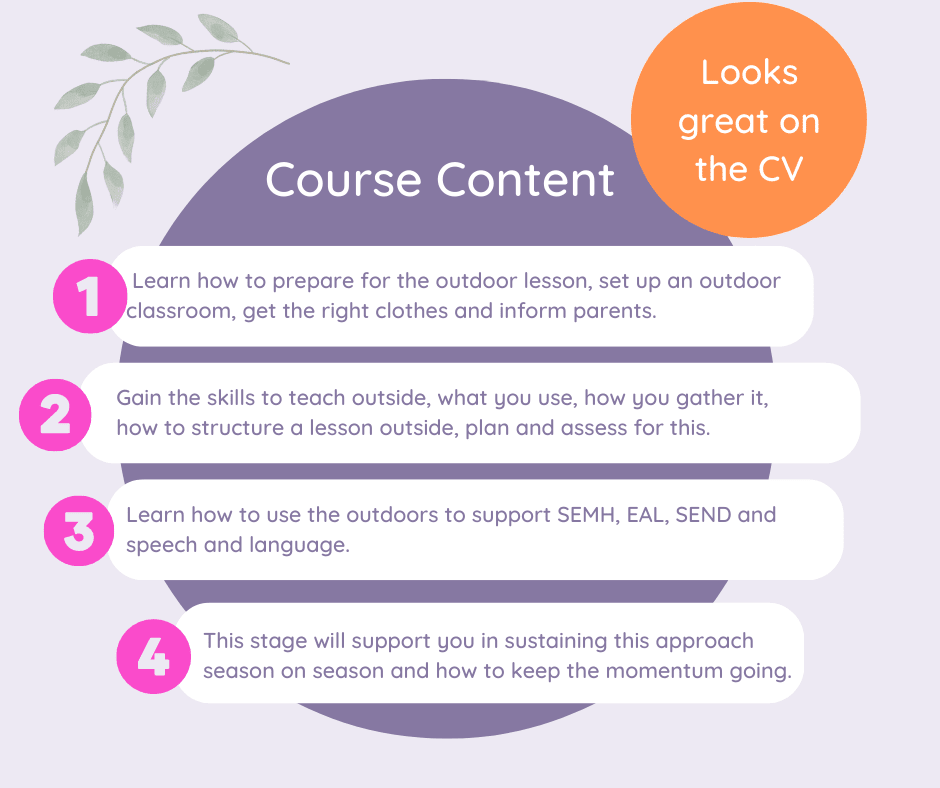 Looks great on the CV

Course Content

1 Learn how to prepare for the outdoor lesson, set up an outdoor classroom, get the right clothes and inform parents.

2 Gain the skills to teach outside, what you use, how you gather it, how to structure a lesson outside, plan and assess for this.

3 Learn how to use the outdoors to support SEMH, EAL, SEND and speech and language.

4 This stage will support you in sustaining this approach season on season and how to keep the momentum going.